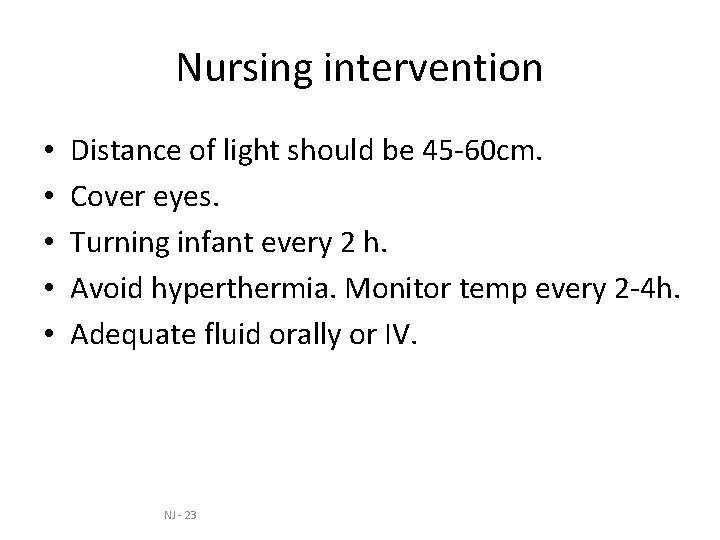 Nursing intervention

• Distance of light should be 45-60cm.
• Cover eyes.
• Turning infant every 2 h.
• Avoid hyperthermia. Monitor temp every 2-4h.
• Adequate fluid orally or IV.

NJ - 23